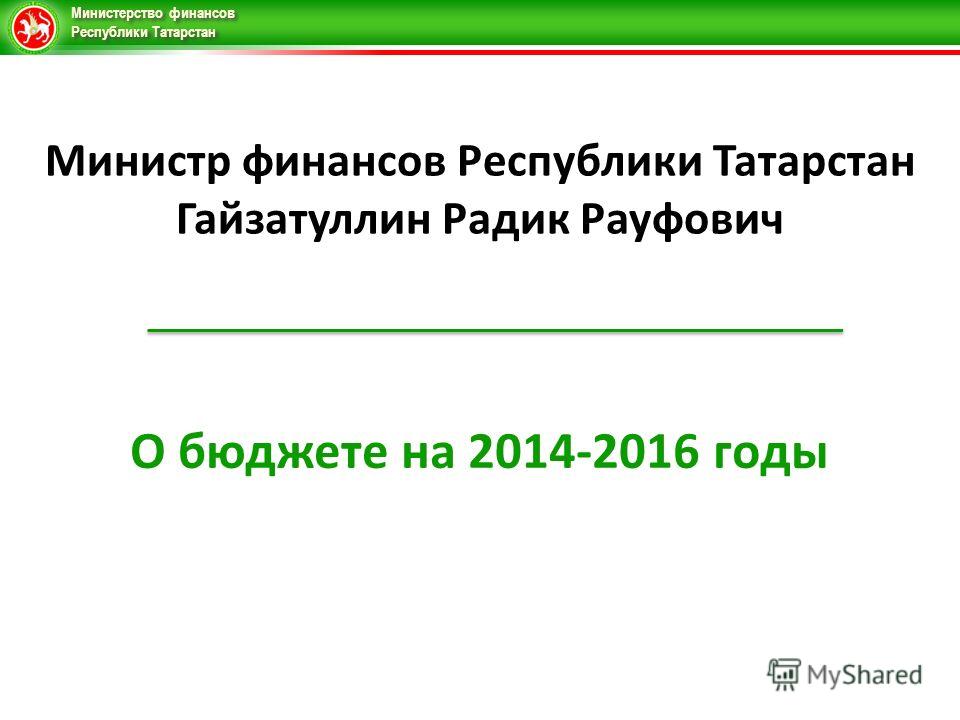 Министерство финансов
Республики Татарстан

Министр финансов Республики Татарстан
Гайзатуллин Радик Рауфович

О бюджете на 2014-2016 годы

MyShared